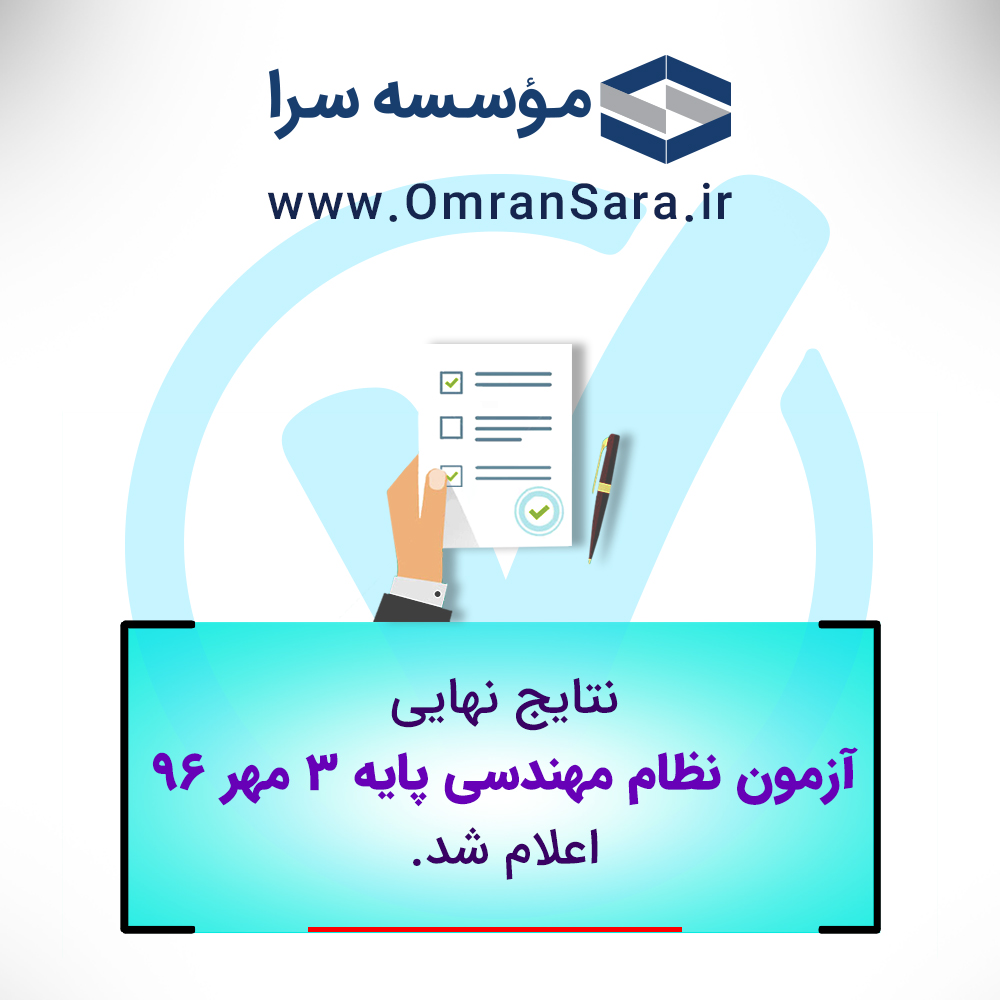 مؤسسه سرا
www.OmranSara.ir

نتایج نهایی
آزمون نظام مهندسی پایه ۳ مهر ۹۶
اعلام شد.